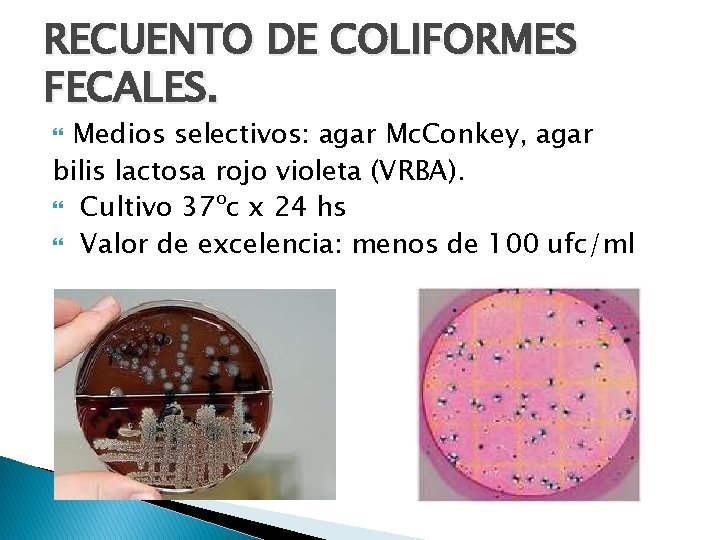 RECUENTO DE COLIFORMES FECALES.

Medios selectivos: agar McConkey, agar bilis lactosa rojo violeta (VRBA).

Cultivo 37ºc x 24 hs

Valor de excelencia: menos de 100 ufc/ml